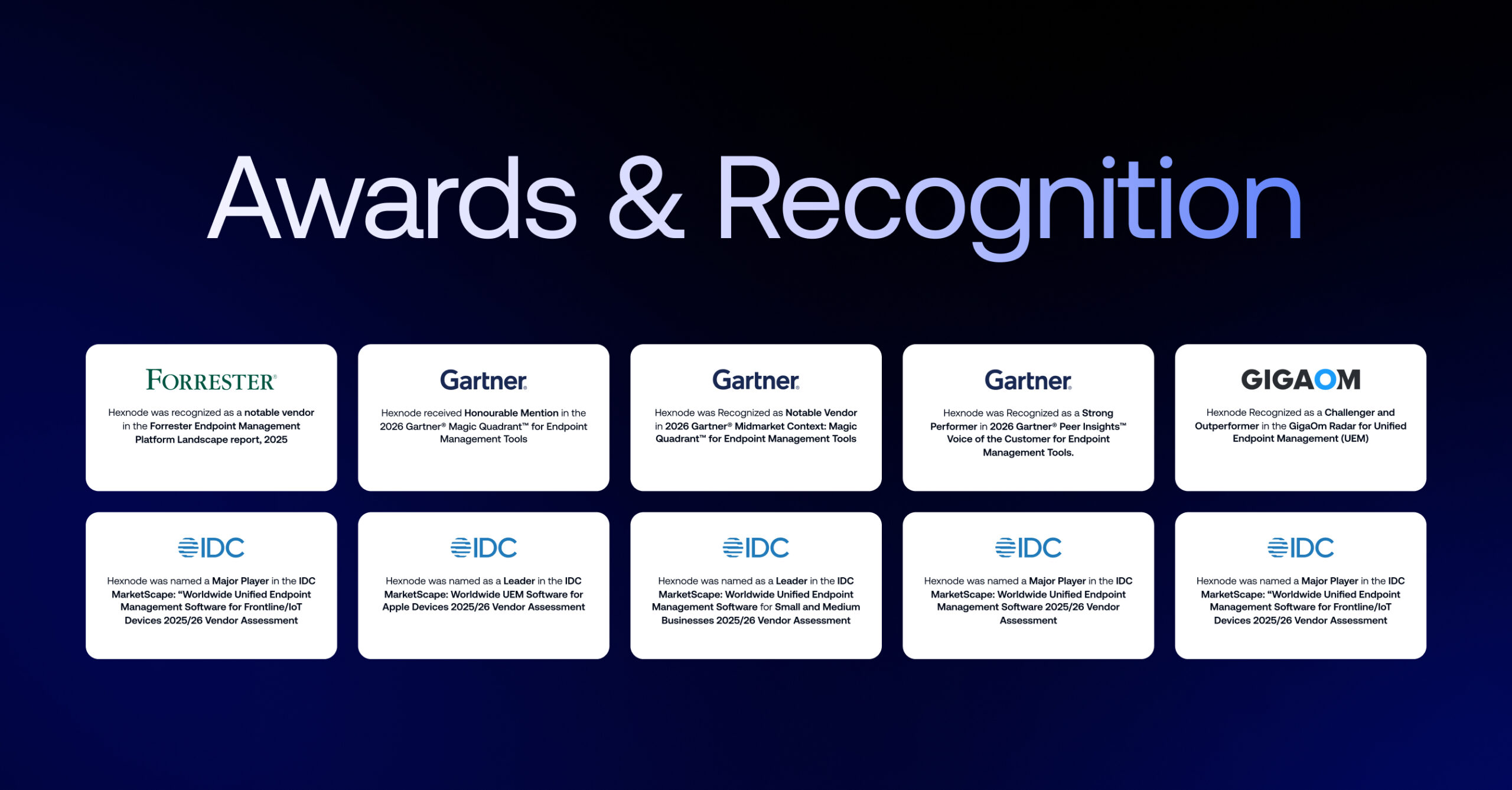 Awards & Recognition

FORRESTER®

Hexnode was recognized as a notable vendor in the Forrester Endpoint Management Platform Landscape report, 2025

Gartner.

Hexnode received Honourable Mention in the 2026 Gartner® Magic Quadrant™ for Endpoint Management Tools

Gartner.

Hexnode was Recognized as Notable Vendor in 2026 Gartner® Midmarket Context: Magic Quadrant™ for Endpoint Management Tools

Gartner.

Hexnode was Recognized as a Strong Performer in 2026 Gartner® Peer Insights™ Voice of the Customer for Endpoint Management Tools.

GIGAOM

Hexnode Recognized as a Challenger and Outperformer in the GigaOm Radar for Unified Endpoint Management (UEM)

IDC

Hexnode was named a Major Player in the IDC MarketScape: "Worldwide Unified Endpoint Management Software for Frontline/IoT Devices 2025/26 Vendor Assessment

IDC

Hexnode was named as a Leader in the IDC MarketScape: Worldwide UEM Software for Apple Devices 2025/26 Vendor Assessment

IDC

Hexnode was named as a Leader in the IDC MarketScape: Worldwide Unified Endpoint Management Software for Small and Medium Businesses 2025/26 Vendor Assessment

IDC

Hexnode was named a Major Player in the IDC MarketScape: Worldwide Unified Endpoint Management Software 2025/26 Vendor Assessment

IDC

Hexnode was named a Major Player in the IDC MarketScape: "Worldwide Unified Endpoint Management Software for Frontline/IoT Devices 2025/26 Vendor Assessment